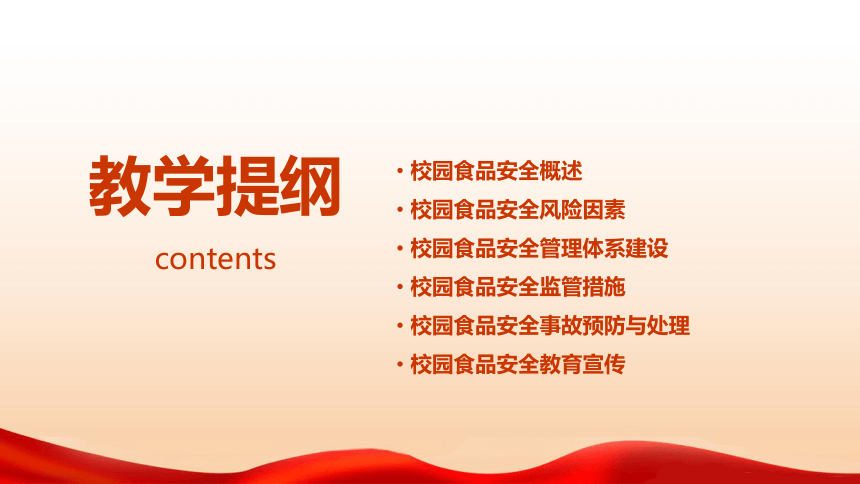 教学提纲

contents

· 校园食品安全概述
· 校园食品安全风险因素
· 校园食品安全管理体系建设
· 校园食品安全监管措施
· 校园食品安全事故预防与处理
· 校园食品安全教育宣传